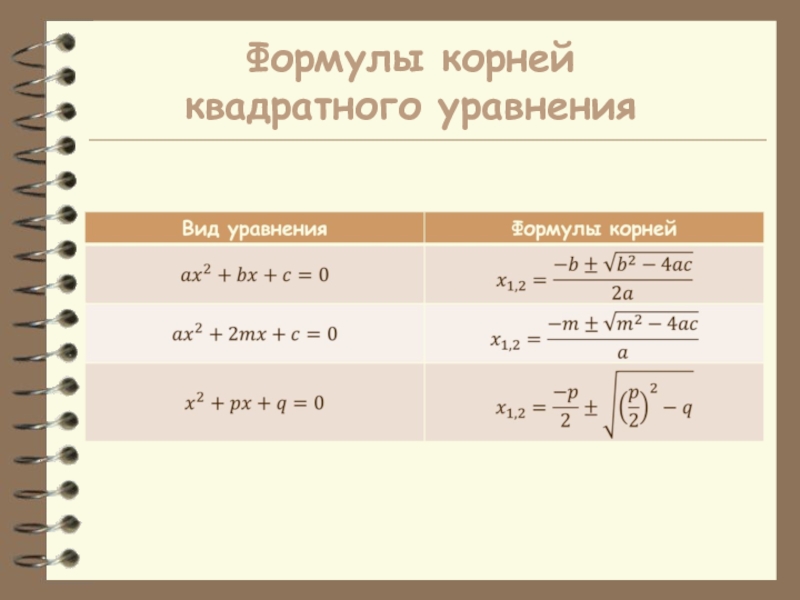 Формулы корней квадратного уравнения

| Вид уравнения | Формулы корней |
|---|---|
| $ax^2 + bx + c = 0$ | $x_{1,2} = \frac{-b \pm \sqrt{b^2 - 4ac}}{2a}$ |
| $ax^2 + 2mx + c = 0$ | $x_{1,2} = \frac{-m \pm \sqrt{m^2 - 4ac}}{a}$ |
| $x^2 + px + q = 0$ | $x_{1,2} = \frac{-p}{2} \pm \sqrt{\left(\frac{p}{2}\right)^2 - q}$ |